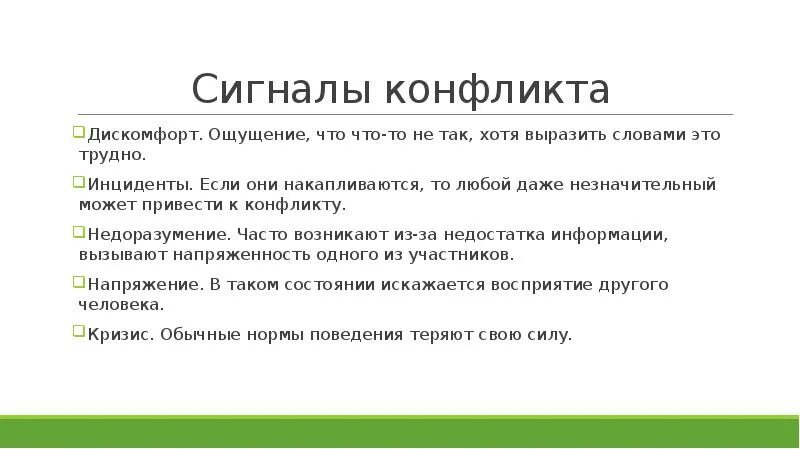 Сигналы конфликта

Дискомфорт. Ощущение, что что-то не так, хотя выразить словами это трудно.

Инциденты. Если они накапливаются, то любой даже незначительный может привести к конфликту.

Недоразумение. Часто возникают из-за недостатка информации, вызывают напряженность одного из участников.

Напряжение. В таком состоянии искажается восприятие другого человека.

Кризис. Обычные нормы поведения теряют свою силу.